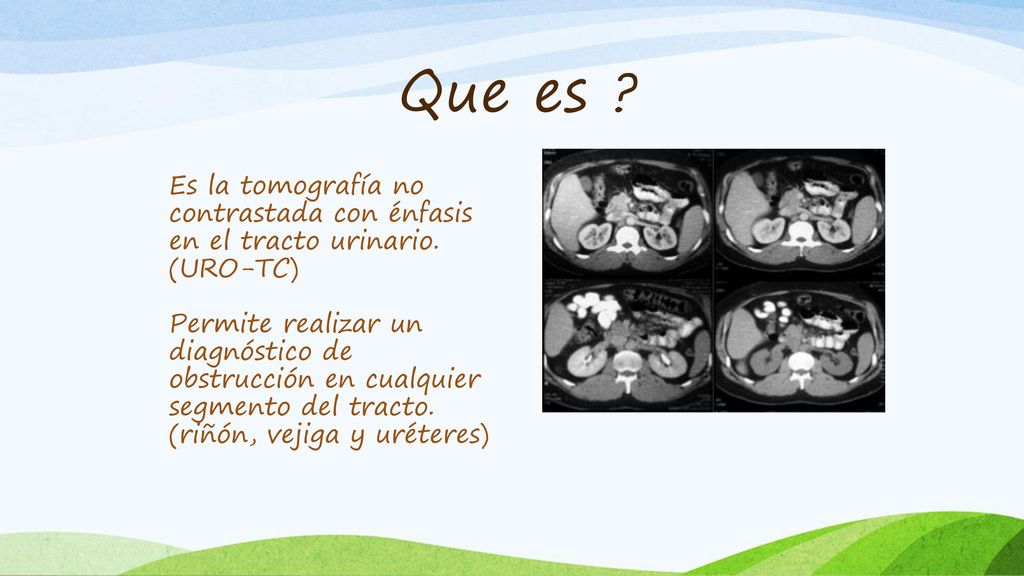 Que es ?

Es la tomografía no contrastada con énfasis en el tracto urinario. (URO-TC)

Permite realizar un diagnóstico de obstrucción en cualquier segmento del tracto. (riñón, vejiga y uréteres)